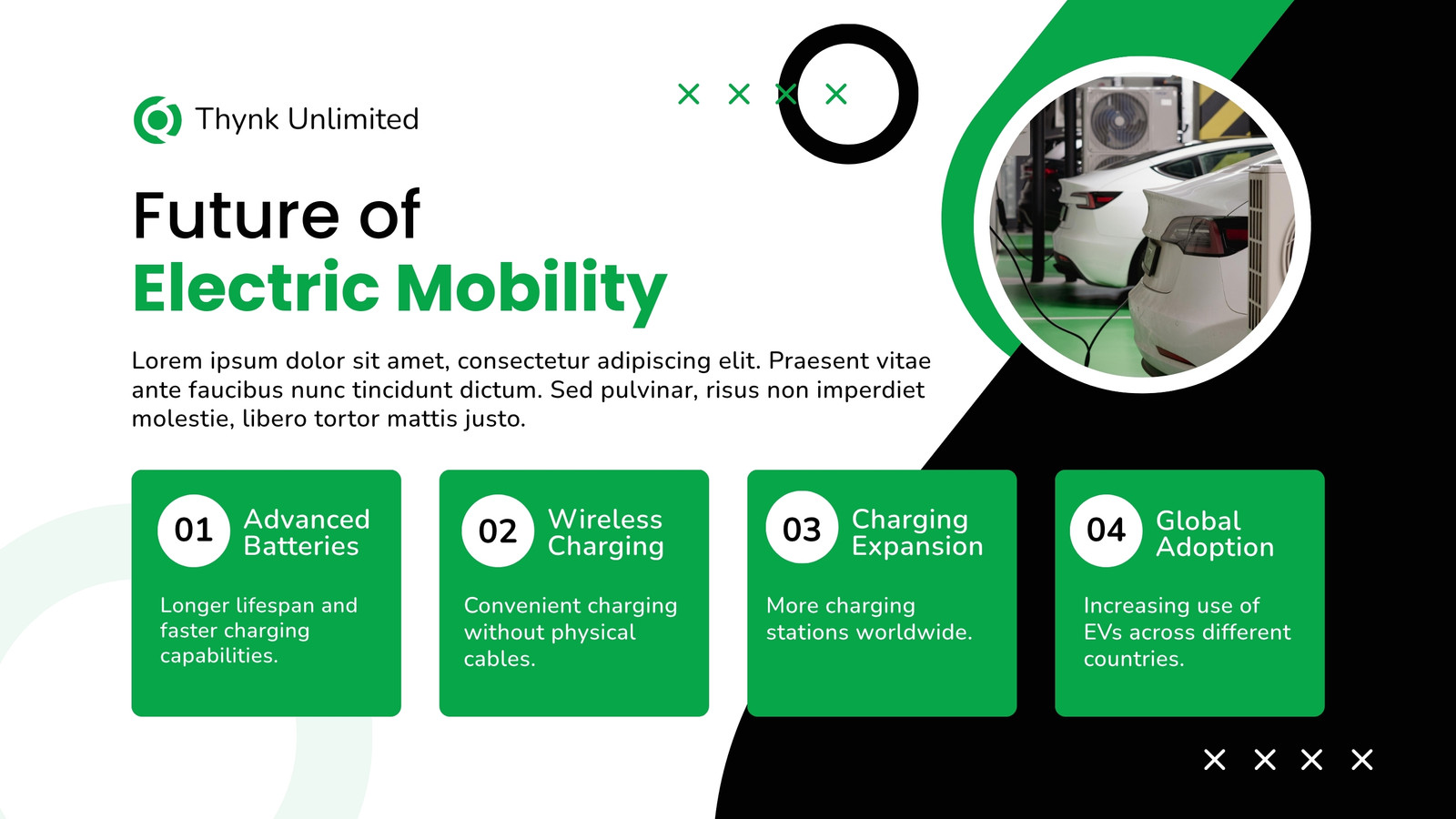 Thynk Unlimited

Future of
Electric Mobility

Lorem ipsum dolor sit amet, consectetur adipiscing elit. Praesent vitae ante faucibus nunc tincidunt dictum. Sed pulvinar, risus non imperdiet molestie, libero tortor mattis justo.

01 Advanced Batteries

Longer lifespan and faster charging capabilities.

02 Wireless Charging

Convenient charging without physical cables.

03 Charging Expansion

More charging stations worldwide.

04 Global Adoption

Increasing use of EVs across different countries.